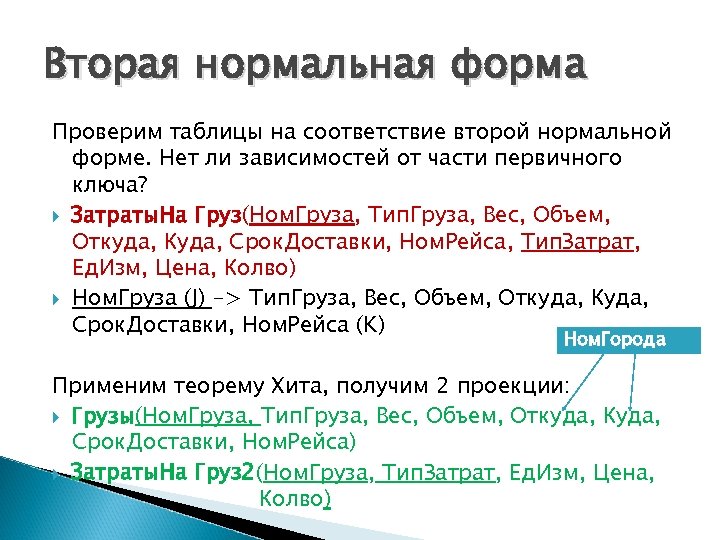 Вторая нормальная форма

Проверим таблицы на соответствие второй нормальной форме. Нет ли зависимостей от части первичного ключа?

ЗатратыНа Груз(НомГруза, ТипГруза, Вес, Объем, Откуда, Куда, СрокДоставки, НомРейса, ТипЗатрат, ЕдИзм, Цена, Колво)

НомГруза (J) -> ТипГруза, Вес, Объем, Откуда, Куда, СрокДоставки, НомРейса (K)

НомГорода

Применим теорему Хита, получим 2 проекции:

Грузы(НомГруза, ТипГруза, Вес, Объем, Откуда, Куда, СрокДоставки, НомРейса)

ЗатратыНа Груз2(НомГруза, ТипЗатрат, ЕдИзм, Цена, Колво)